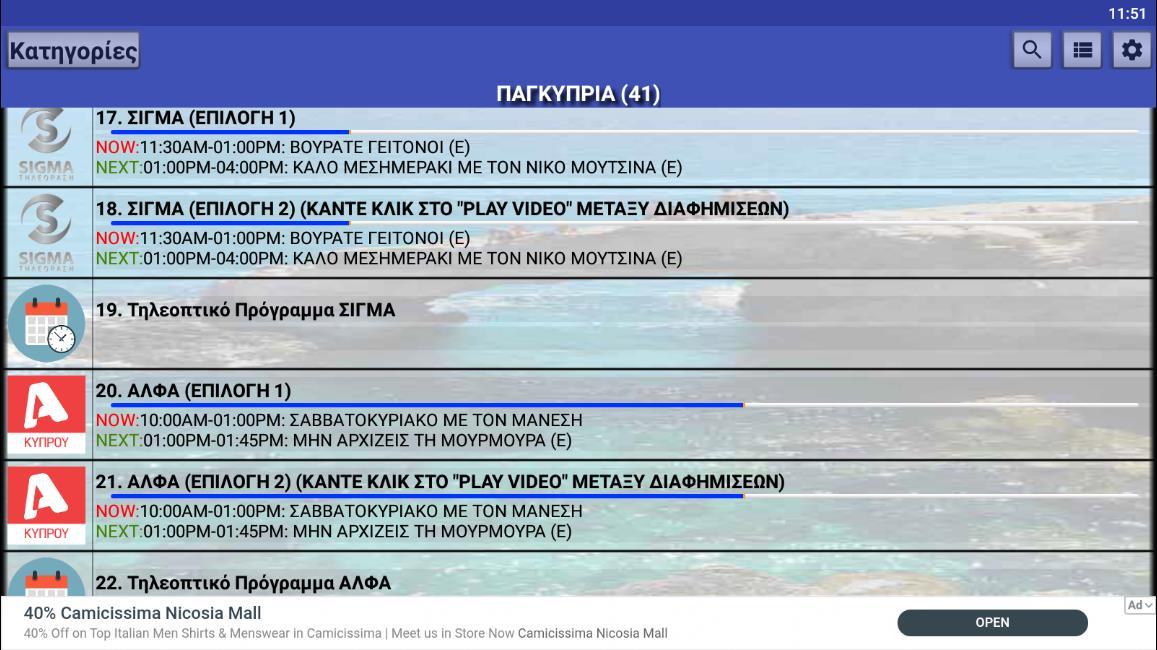 11:51

Κατηγορίες

ΠΑΓΚΥΠΡΙΑ (41)

SIGMA ΤΗΛΕΟΡΑΣΗ
17. ΣΙΓΜΑ (ΕΠΙΛΟΓΗ 1)
NOW:11:30AM-01:00PM: ΒΟΥΡΑΤΕ ΓΕΙΤΟΝΟΙ (Ε)
NEXT:01:00PM-04:00PM: ΚΑΛΟ ΜΕΣΗΜΕΡΑΚΙ ΜΕ ΤΟΝ ΝΙΚΟ ΜΟΥΤΣΙΝΑ (Ε)

SIGMA ΤΗΛΕΟΡΑΣΗ
18. ΣΙΓΜΑ (ΕΠΙΛΟΓΗ 2) (ΚΑΝΤΕ ΚΛΙΚ ΣΤΟ "PLAY VIDEO" ΜΕΤΑΞΥ ΔΙΑΦΗΜΙΣΕΩΝ)
NOW:11:30AM-01:00PM: ΒΟΥΡΑΤΕ ΓΕΙΤΟΝΟΙ (Ε)
NEXT:01:00PM-04:00PM: ΚΑΛΟ ΜΕΣΗΜΕΡΑΚΙ ΜΕ ΤΟΝ ΝΙΚΟ ΜΟΥΤΣΙΝΑ (Ε)

19. Τηλεοπτικό Πρόγραμμα ΣΙΓΜΑ

ΚΥΠΡΟΥ
20. ΑΛΦΑ (ΕΠΙΛΟΓΗ 1)
NOW:10:00AM-01:00PM: ΣΑΒΒΑΤΟΚΥΡΙΑΚΟ ΜΕ ΤΟΝ ΜΑΝΕΣΗ
NEXT:01:00PM-01:45PM: ΜΗΝ ΑΡΧΙΖΕΙΣ ΤΗ ΜΟΥΡΜΟΥΡΑ (Ε)

ΚΥΠΡΟΥ
21. ΑΛΦΑ (ΕΠΙΛΟΓΗ 2) (ΚΑΝΤΕ ΚΛΙΚ ΣΤΟ "PLAY VIDEO" ΜΕΤΑΞΥ ΔΙΑΦΗΜΙΣΕΩΝ)
NOW:10:00AM-01:00PM: ΣΑΒΒΑΤΟΚΥΡΙΑΚΟ ΜΕ ΤΟΝ ΜΑΝΕΣΗ
NEXT:01:00PM-01:45PM: ΜΗΝ ΑΡΧΙΖΕΙΣ ΤΗ ΜΟΥΡΜΟΥΡΑ (Ε)

22. Τηλεοπτικό Πρόγραμμα ΑΛΦΑ

40% Camicissima Nicosia Mall
40% Off on Top Italian Men Shirts & Menswear in Camicissima | Meet us in Store Now Camicissima Nicosia Mall
OPEN
Ad